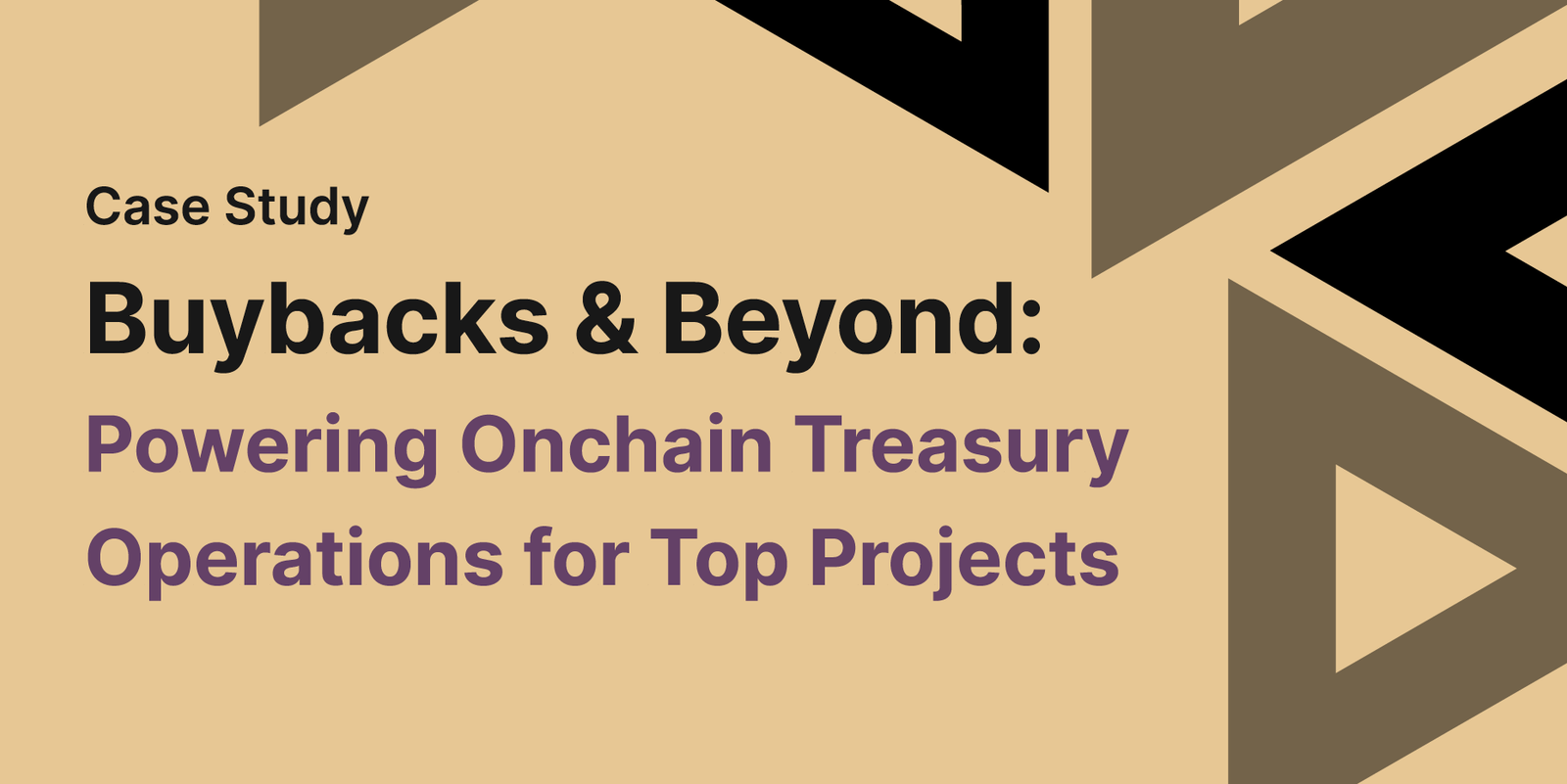 Case Study

Buybacks & Beyond:

Powering Onchain Treasury Operations for Top Projects